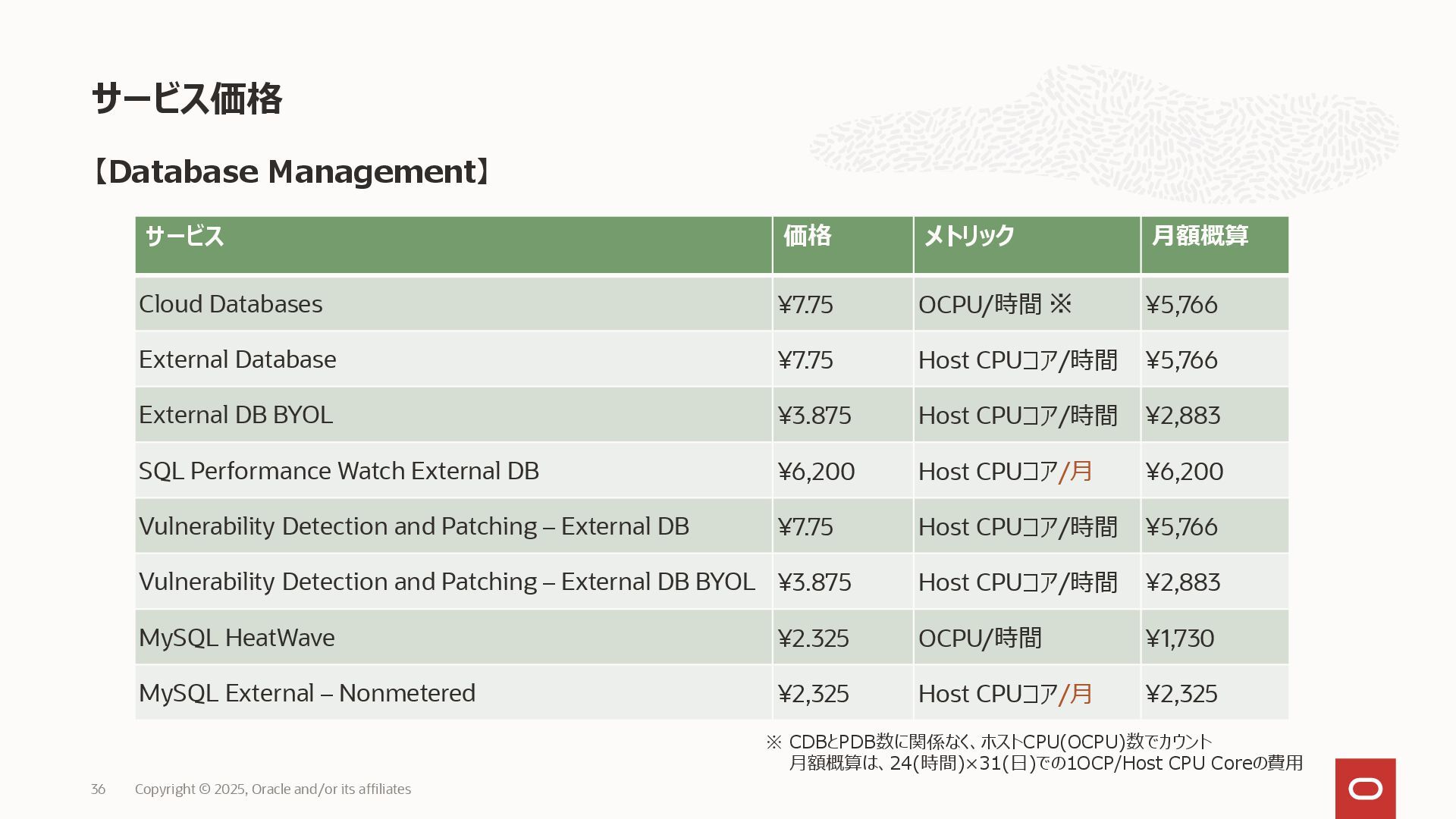 サービス価格

【Database Management】

| サービス | 価格 | メトリック | 月額概算 |
|---|---|---|---|
| Cloud Databases | ¥7.75 | OCPU/時間 ※ | ¥5,766 |
| External Database | ¥7.75 | Host CPUコア/時間 | ¥5,766 |
| External DB BYOL | ¥3.875 | Host CPUコア/時間 | ¥2,883 |
| SQL Performance Watch External DB | ¥6,200 | Host CPUコア/月 | ¥6,200 |
| Vulnerability Detection and Patching – External DB | ¥7.75 | Host CPUコア/時間 | ¥5,766 |
| Vulnerability Detection and Patching – External DB BYOL | ¥3.875 | Host CPUコア/時間 | ¥2,883 |
| MySQL HeatWave | ¥2.325 | OCPU/時間 | ¥1,730 |
| MySQL External – Nonmetered | ¥2,325 | Host CPUコア/月 | ¥2,325 |

※ CDBとPDB数に関係なく、ホストCPU(OCPU)数でカウント
月額概算は、24(時間)×31(日)での1OCP/Host CPU Coreの費用

36 Copyright © 2025, Oracle and/or its affiliates